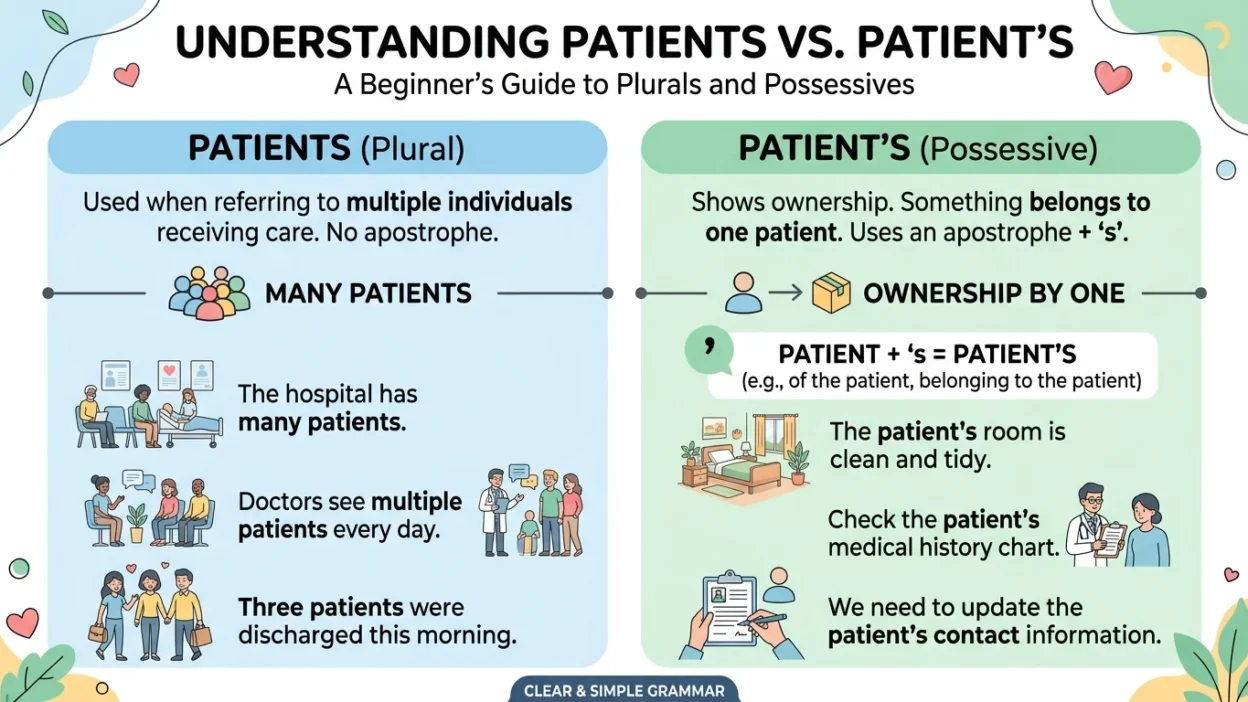 UNDERSTANDING PATIENTS VS. PATIENT'S
A Beginner's Guide to Plurals and Possessives

PATIENTS (Plural)

Used when referring to multiple individuals receiving care. No apostrophe.

MANY PATIENTS

The hospital has many patients.

Doctors see multiple patients every day.

Three patients were discharged this morning.

PATIENT'S (Possessive)

Shows ownership. Something belongs to one patient. Uses an apostrophe + 's'.

OWNERSHIP BY ONE

'

PATIENT + 's = PATIENT'S
(e.g., of the patient, belonging to the patient)

The patient's room is clean and tidy.

Check the patient's medical history chart.

We need to update the patient's contact information.

CLEAR & SIMPLE GRAMMAR